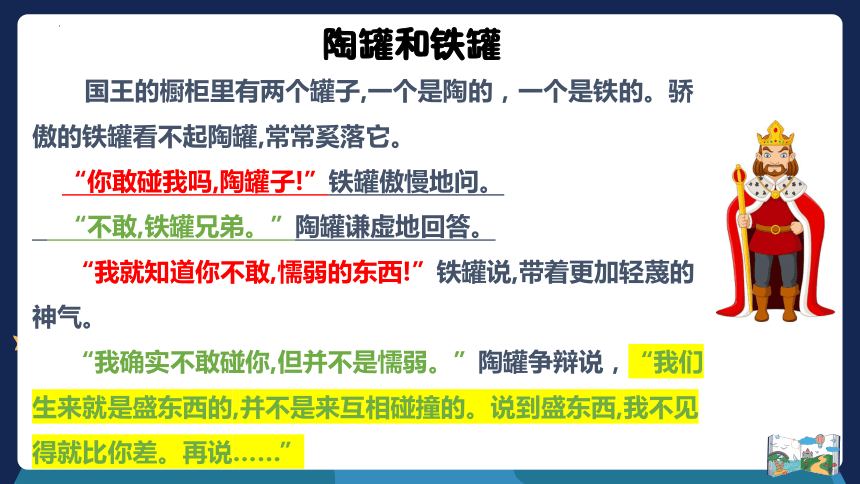 陶罐和铁罐

国王的橱柜里有两个罐子,一个是陶的，一个是铁的。骄傲的铁罐看不起陶罐,常常奚落它。

“你敢碰我吗,陶罐子!”铁罐傲慢地问。

“不敢,铁罐兄弟。”陶罐谦虚地回答。

“我就知道你不敢,懦弱的东西!”铁罐说,带着更加轻蔑的神气。

“我确实不敢碰你,但并不是懦弱。”陶罐争辩说，“我们生来就是盛东西的,并不是来互相碰撞的。说到盛东西,我不见得就比你差。再说……”